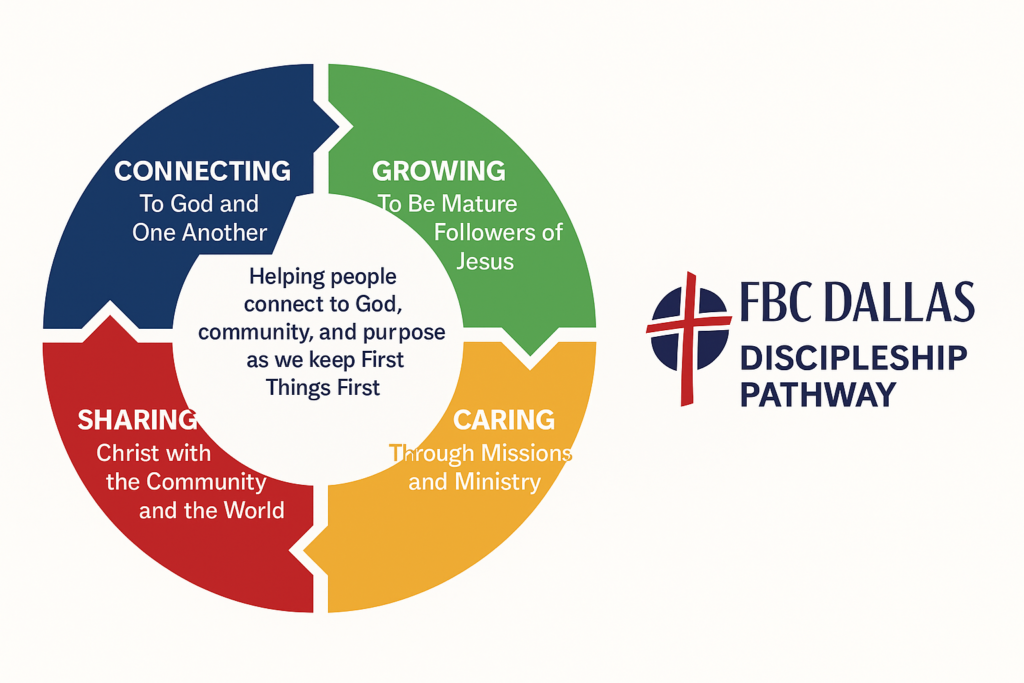 CONNECTING
To God and One Another

GROWING
To Be Mature Followers of Jesus

Helping people connect to God, community, and purpose as we keep First Things First

SHARING
Christ with the Community and the World

CARING
Through Missions and Ministry

FBC DALLAS
DISCIPLESHIP PATHWAY